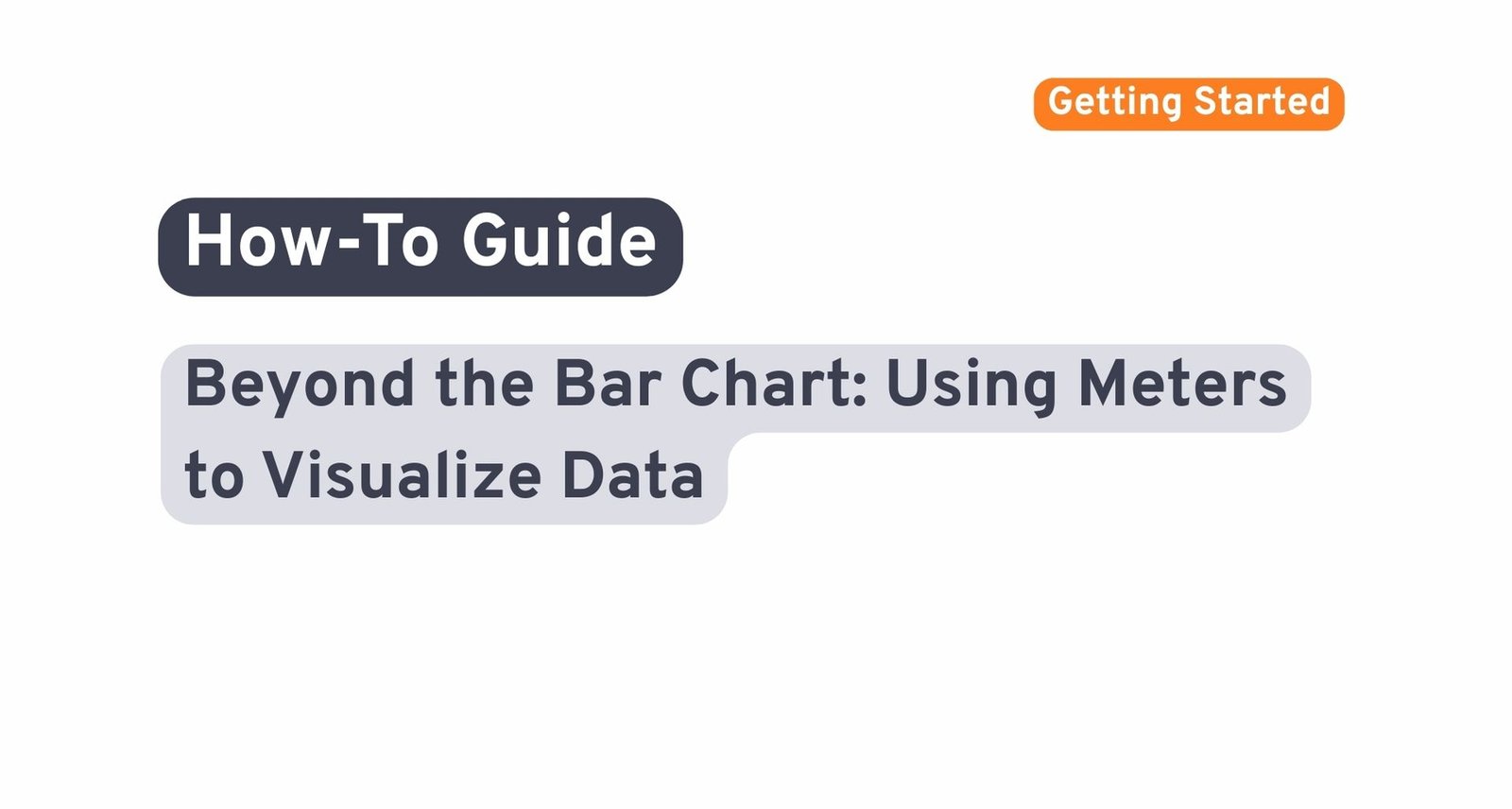 Getting Started

How-To Guide

Beyond the Bar Chart: Using Meters to Visualize Data